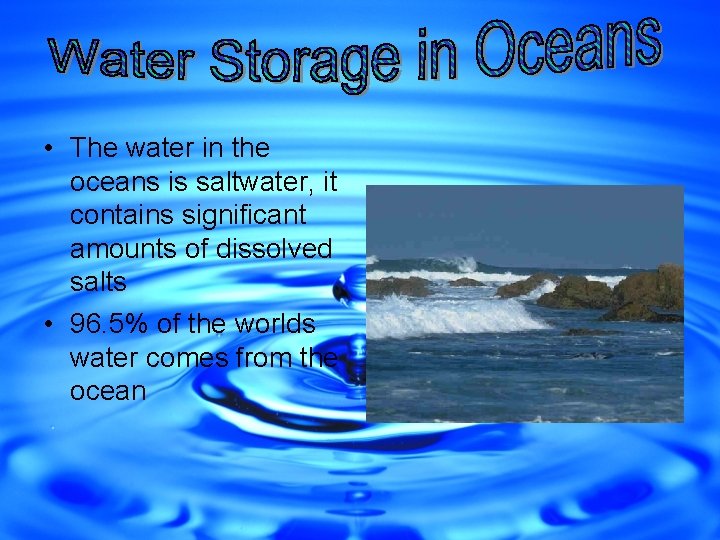 Water Storage in Oceans

• The water in the oceans is saltwater, it contains significant amounts of dissolved salts
• 96.5% of the worlds water comes from the ocean